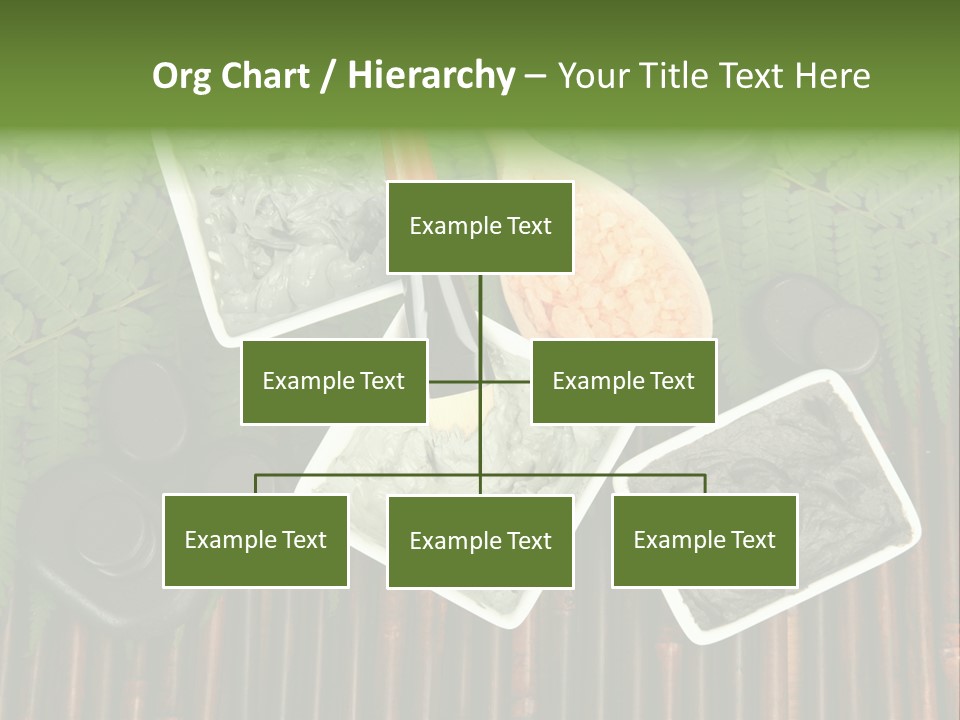 Org Chart / Hierarchy – Your Title Text Here

Example Text

Example Text

Example Text

Example Text

Example Text

Example Text